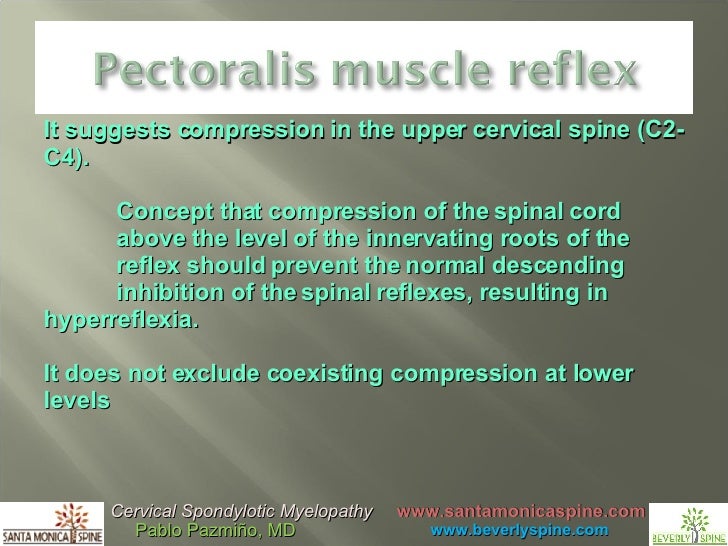 Pectoralis muscle reflex

It suggests compression in the upper cervical spine (C2-C4).

Concept that compression of the spinal cord above the level of the innervating roots of the reflex should prevent the normal descending inhibition of the spinal reflexes, resulting in hyperreflexia.

It does not exclude coexisting compression at lower levels

SANTA MONICA SPINE

Cervical Spondylotic Myelopathy
Pablo Pazmiño, MD

www.santamonicaspine.com
www.beverlyspine.com

BEVERLY SPINE